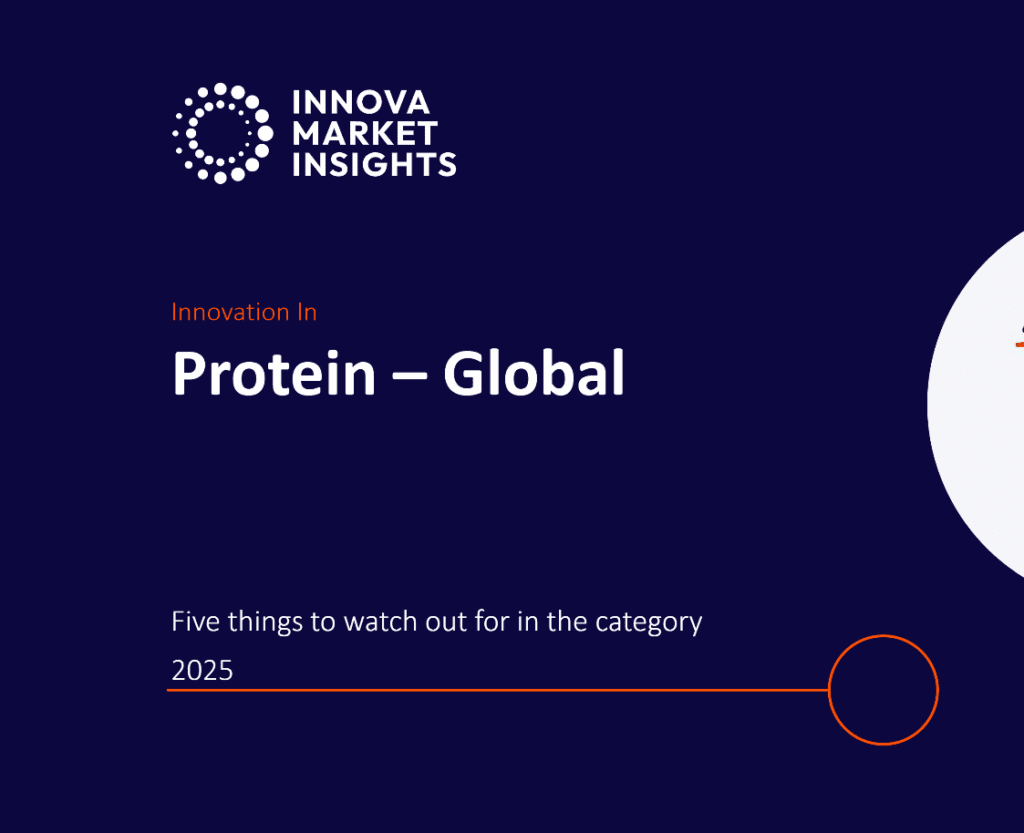 INNOVA MARKET INSIGHTS

Innovation In

Protein – Global

Five things to watch out for in the category

2025